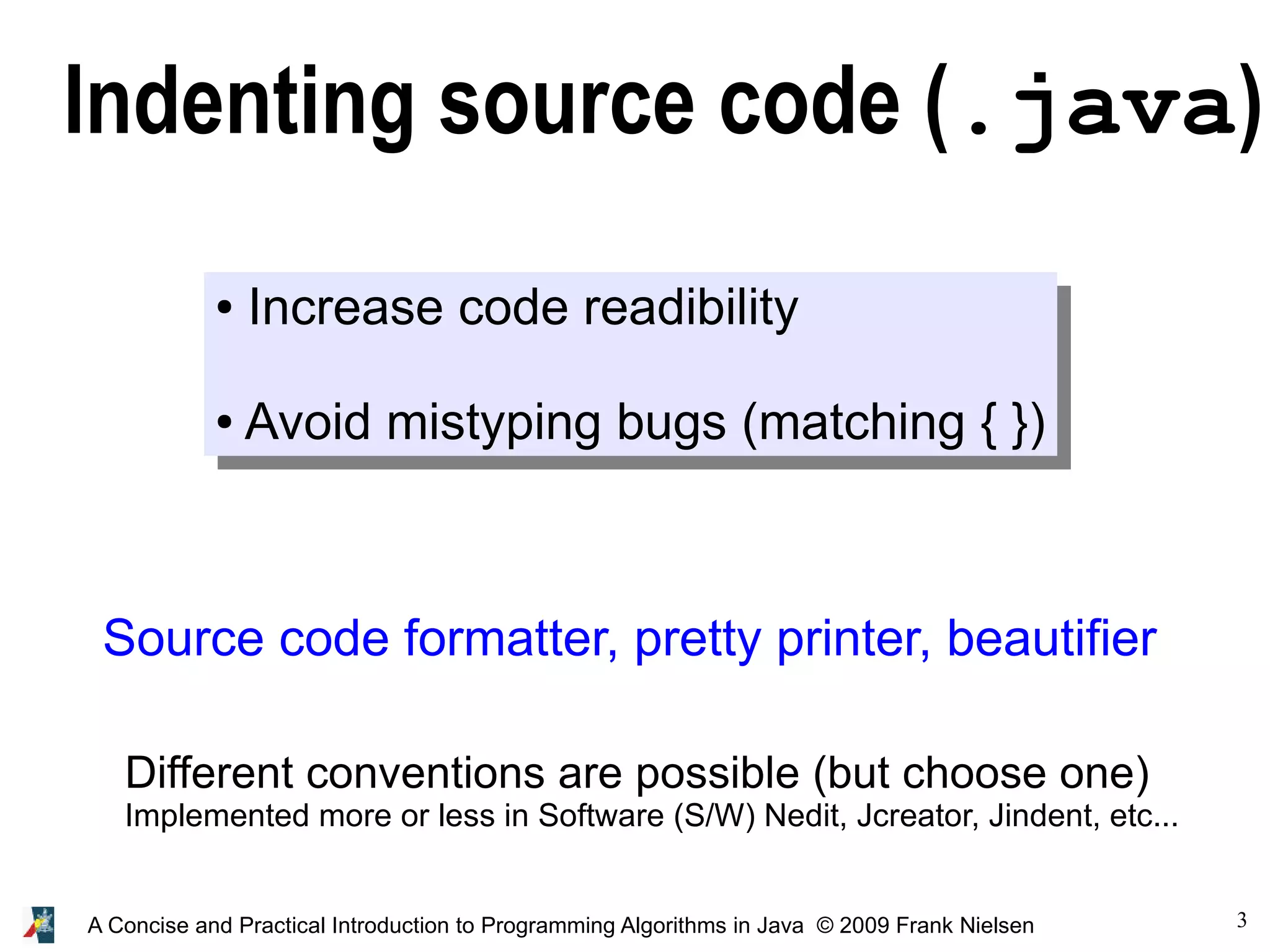 Indenting source code (.java)

• Increase code readibility

• Avoid mistyping bugs (matching { })

Source code formatter, pretty printer, beautifier

Different conventions are possible (but choose one)
Implemented more or less in Software (S/W) Nedit, Jcreator, Jindent, etc...

A Concise and Practical Introduction to Programming Algorithms in Java © 2009 Frank Nielsen

3